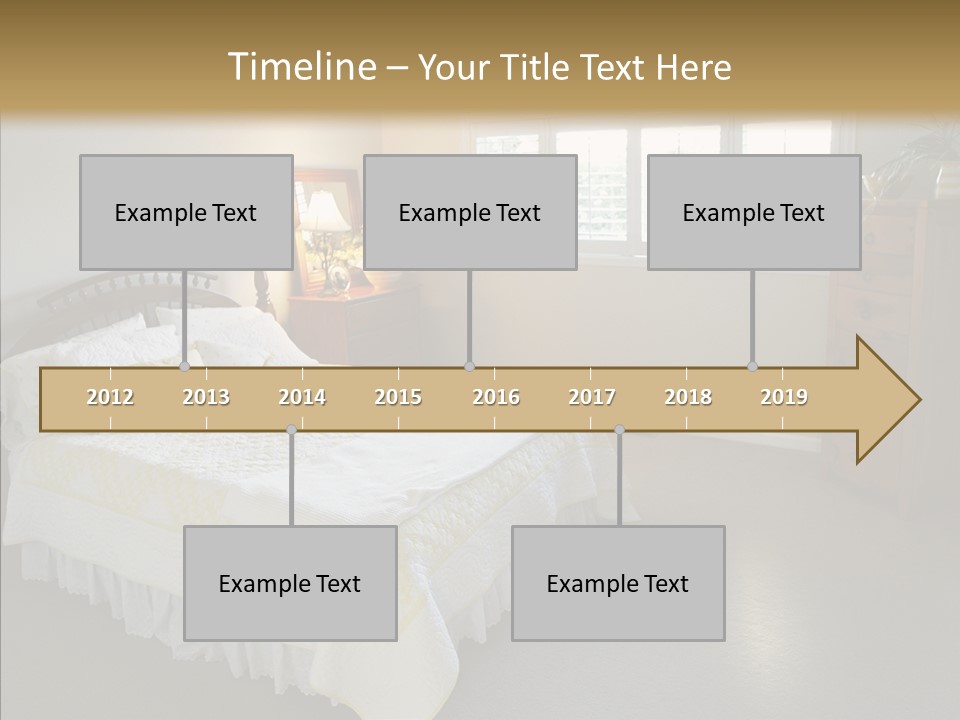 Timeline – Your Title Text Here

Example Text

Example Text

Example Text

2012 2013 2014 2015 2016 2017 2018 2019

Example Text

Example Text